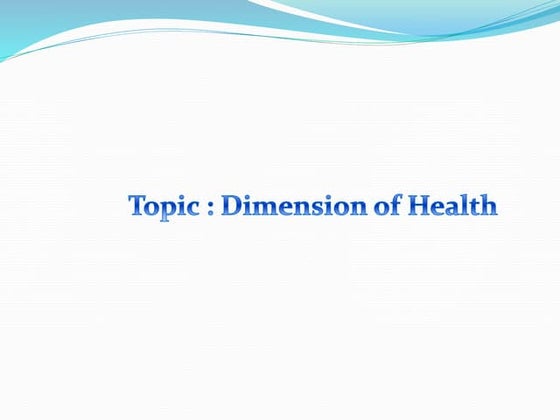 Topic : Dimension of Health